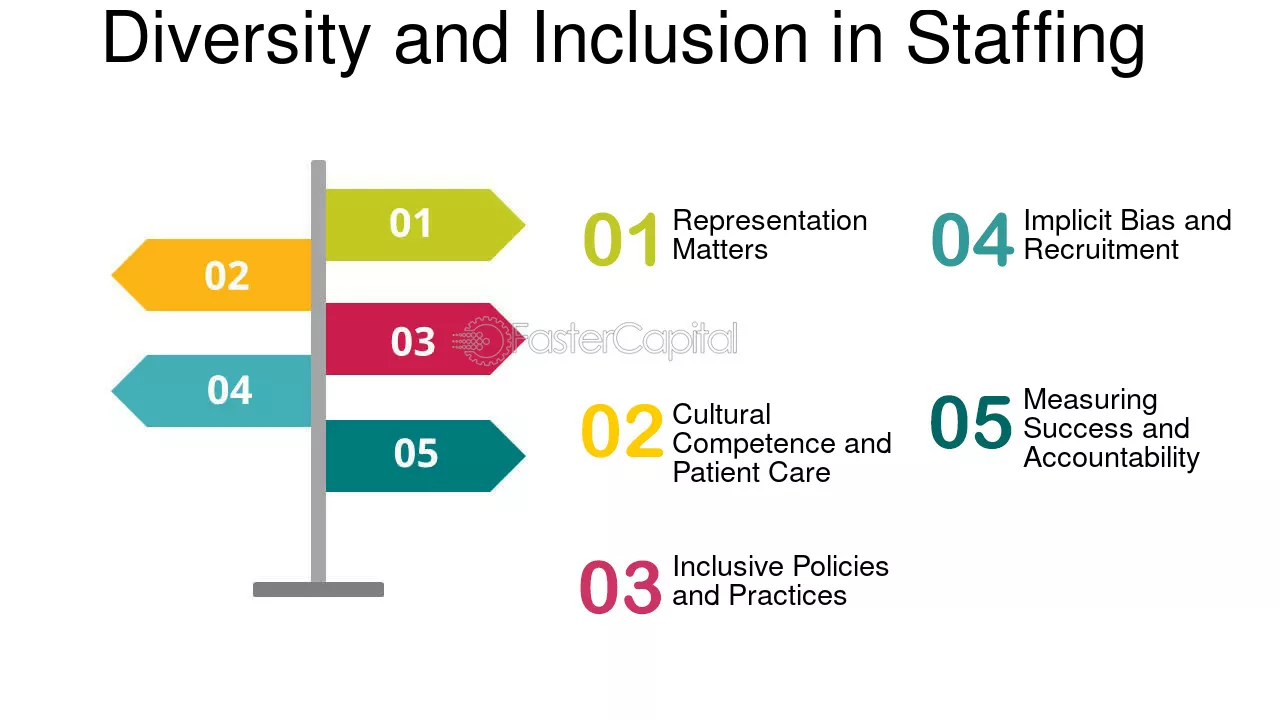 Diversity and Inclusion in Staffing

01

02

03

04

05

01 Representation Matters

02 Cultural Competence and Patient Care

03 Inclusive Policies and Practices

04 Implicit Bias and Recruitment

05 Measuring Success and Accountability

FasterCapital